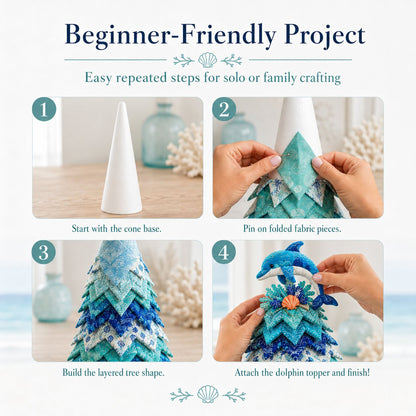 Beginner-Friendly Project

Easy repeated steps for solo or family crafting

1

Start with the cone base.

2

Pin on folded fabric pieces.

3

Build the layered tree shape.

4

Attach the dolphin topper and finish!